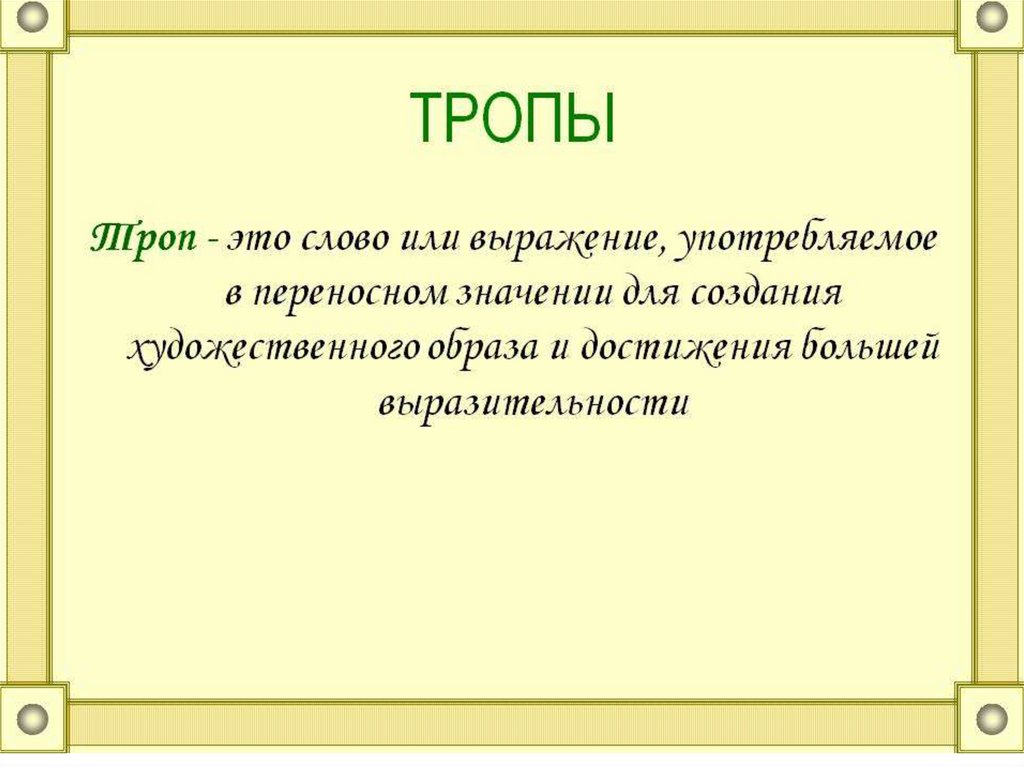 ТРОПЫ

Троп - это слово или выражение, употребляемое в переносном значении для создания художественного образа и достижения большей выразительности